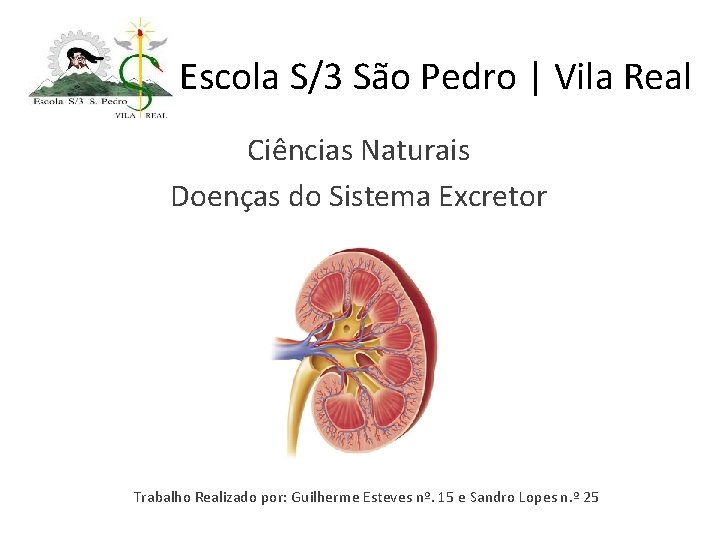 Escola S/3 S. Pedro
VILA REAL

Escola S/3 São Pedro | Vila Real

Ciências Naturais
Doenças do Sistema Excretor

Trabalho Realizado por: Guilherme Esteves nº. 15 e Sandro Lopes n.º 25